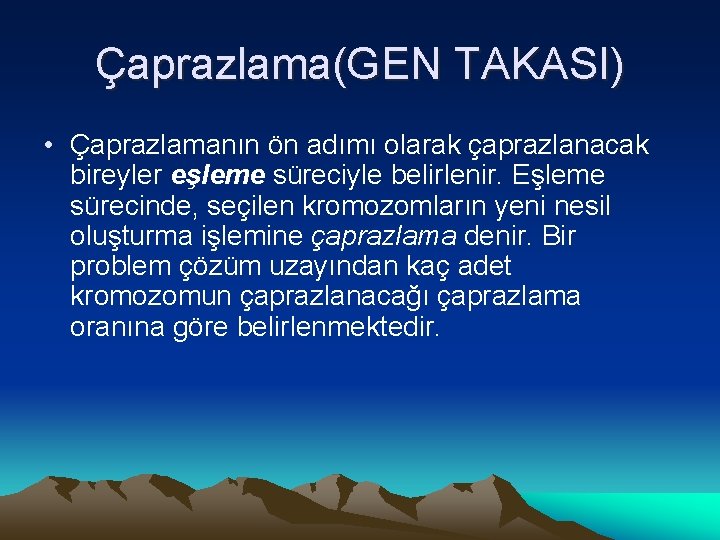 Çaprazlama(GEN TAKASI)

• Çaprazlamanın ön adımı olarak çaprazlanacak bireyler eşleme süreciyle belirlenir. Eşleme sürecinde, seçilen kromozomların yeni nesil oluşturma işlemine çaprazlama denir. Bir problem çözüm uzayından kaç adet kromozomun çaprazlanacağı çaprazlama oranına göre belirlenmektedir.